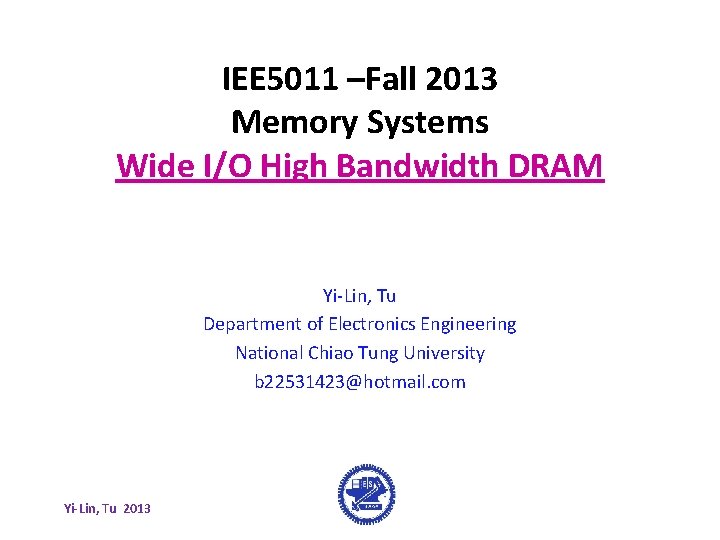 IEE5011 –Fall 2013
Memory Systems
Wide I/O High Bandwidth DRAM

Yi-Lin, Tu
Department of Electronics Engineering
National Chiao Tung University
b22531423@hotmail.com

Yi-Lin, Tu 2013